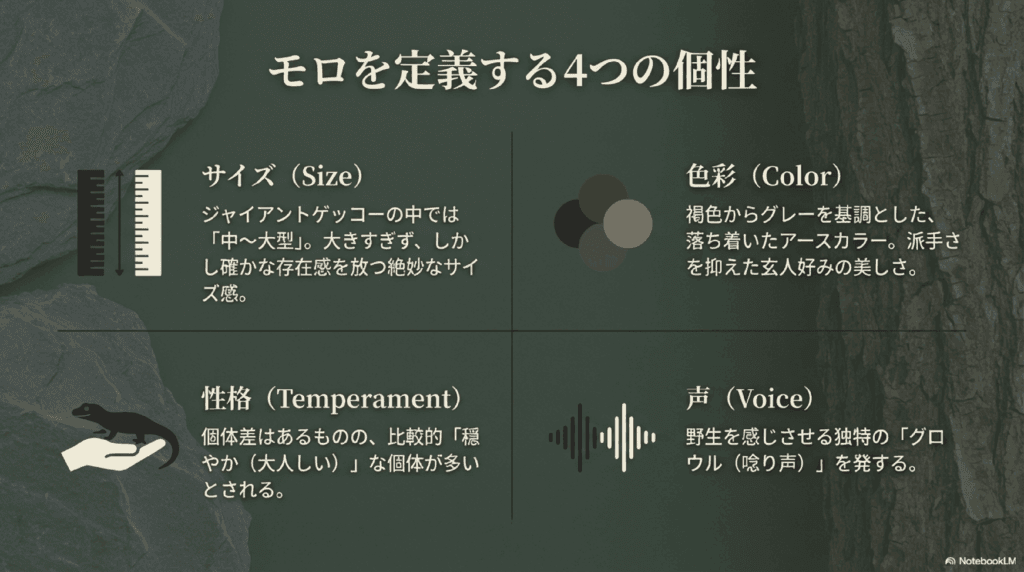 モロを定義する4つの個性

サイズ（Size）

ジャイアントゲッコーの中では「中〜大型」。大きすぎず、しかし確かな存在感を放つ絶妙なサイズ感。

色彩（Color）

褐色からグレーを基調とした、落ち着いたアースカラー。派手さを抑えた玄人好みの美しさ。

性格（Temperament）

個体差はあるものの、比較的「穏やか（大人しい）」な個体が多いとされる。

声（Voice）

野生を感じさせる独特の「グロウル（唸り声）」を発する。

NotebookLM